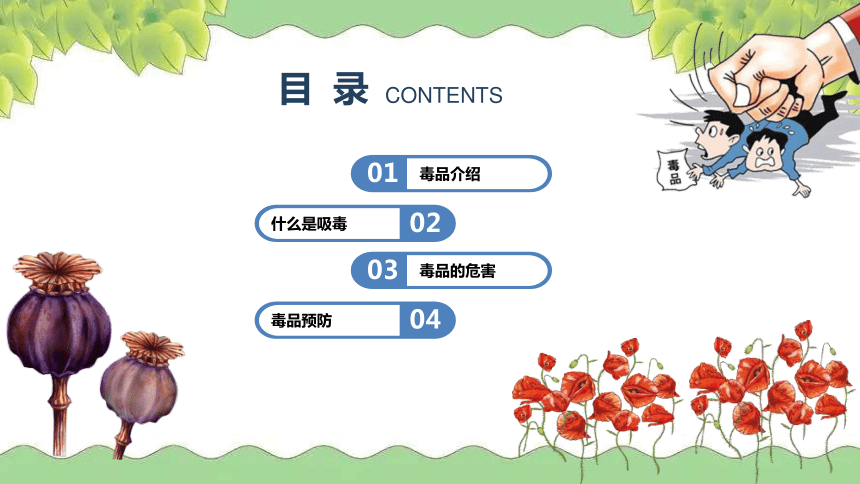 目 录 CONTENTS

01 毒品介绍

什么是吸毒 02

03 毒品的危害

毒品预防 04

毒品